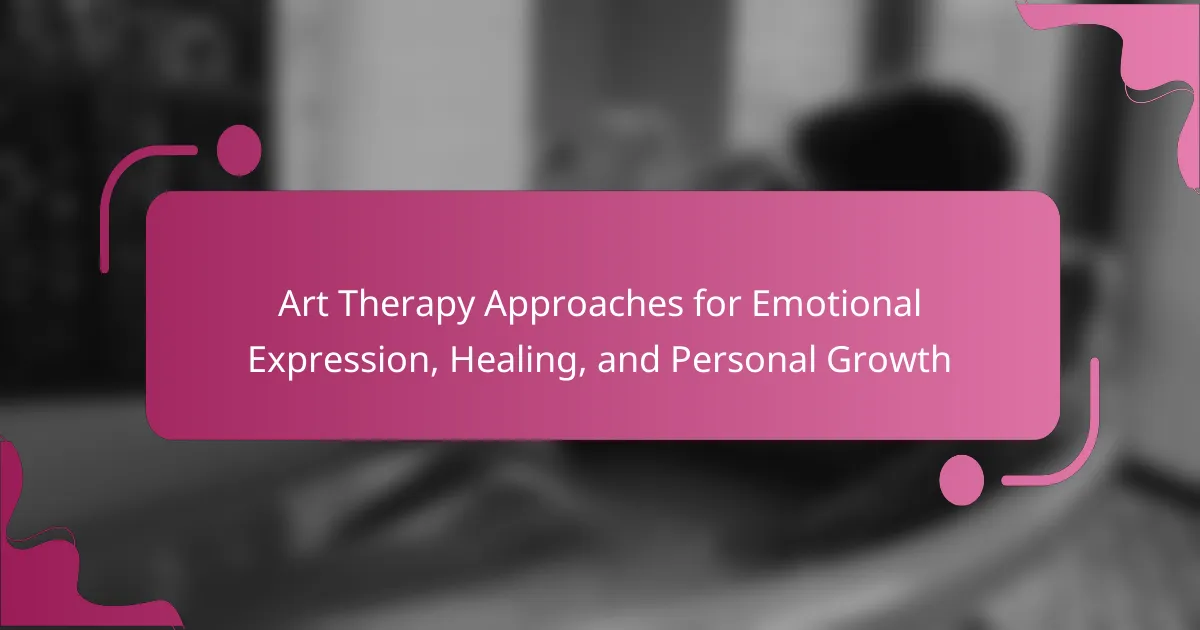 Art Therapy Approaches for Emotional Expression, Healing, and Personal Growth